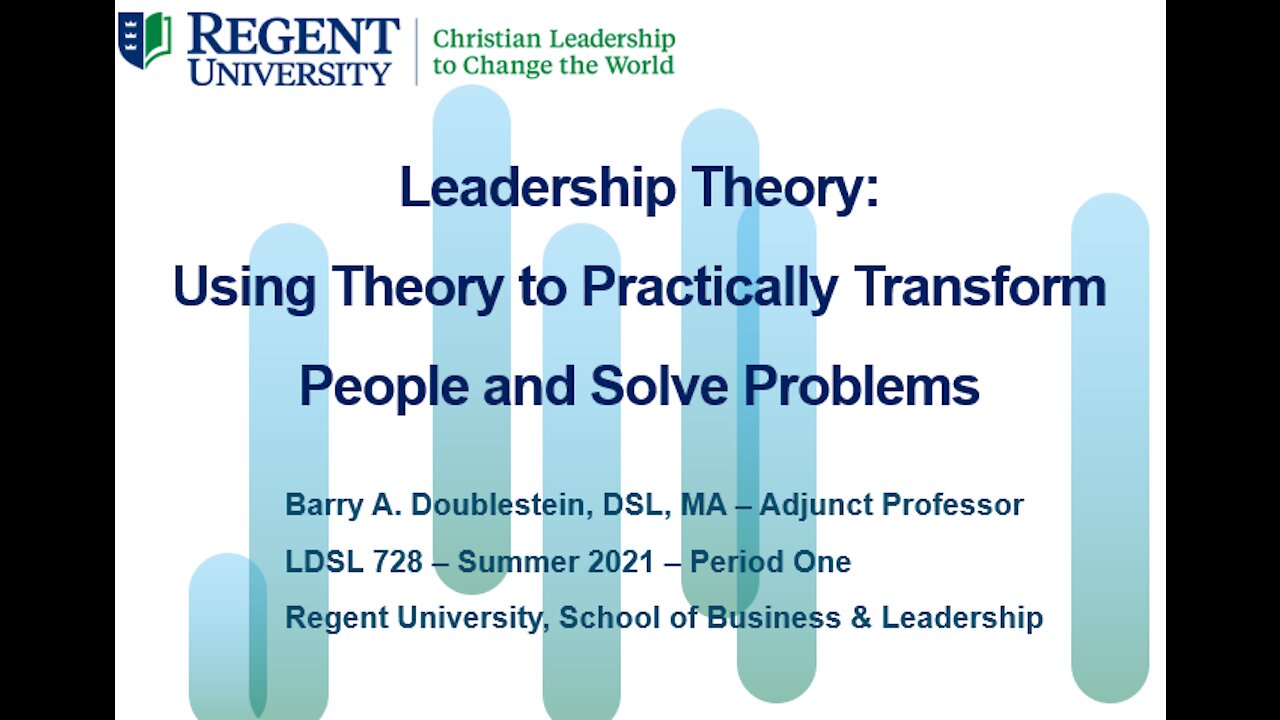 REGENT UNIVERSITY
Christian Leadership to Change the World

Leadership Theory:
Using Theory to Practically Transform People and Solve Problems

Barry A. Doublestein, DSL, MA – Adjunct Professor
LDSL 728 – Summer 2021 – Period One
Regent University, School of Business & Leadership